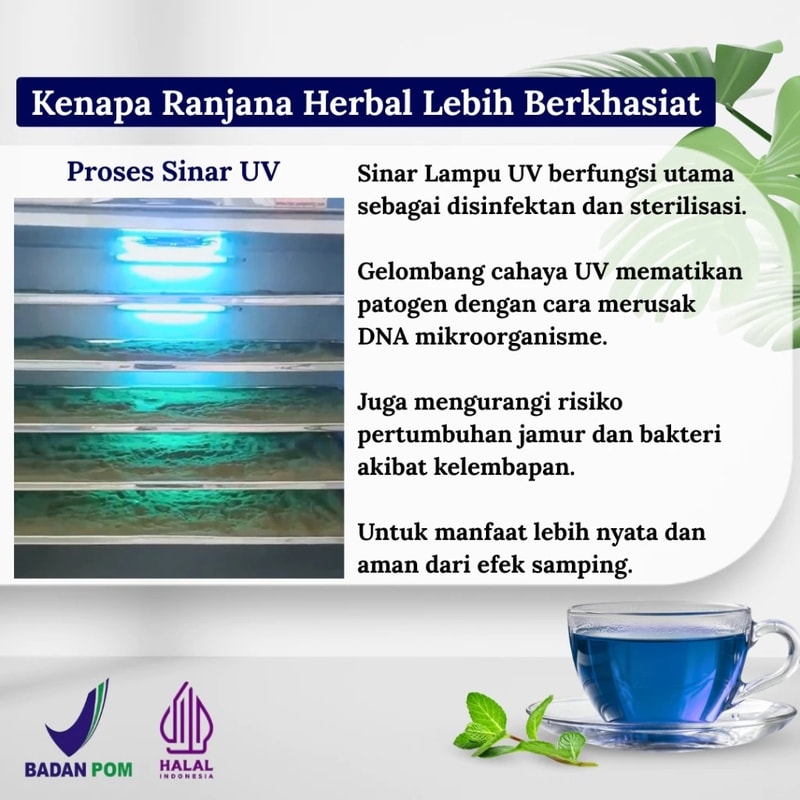 Kenapa Ranjana Herbal Lebih Berkhasiat

Proses Sinar UV

Sinar Lampu UV berfungsi utama sebagai disinfektan dan sterilisasi.

Gelombang cahaya UV mematikan patogen dengan cara merusak DNA mikroorganisme.

Juga mengurangi risiko pertumbuhan jamur dan bakteri akibat kelembapan.

Untuk manfaat lebih nyata dan aman dari efek samping.

BADAN POM

HALAL INDONESIA